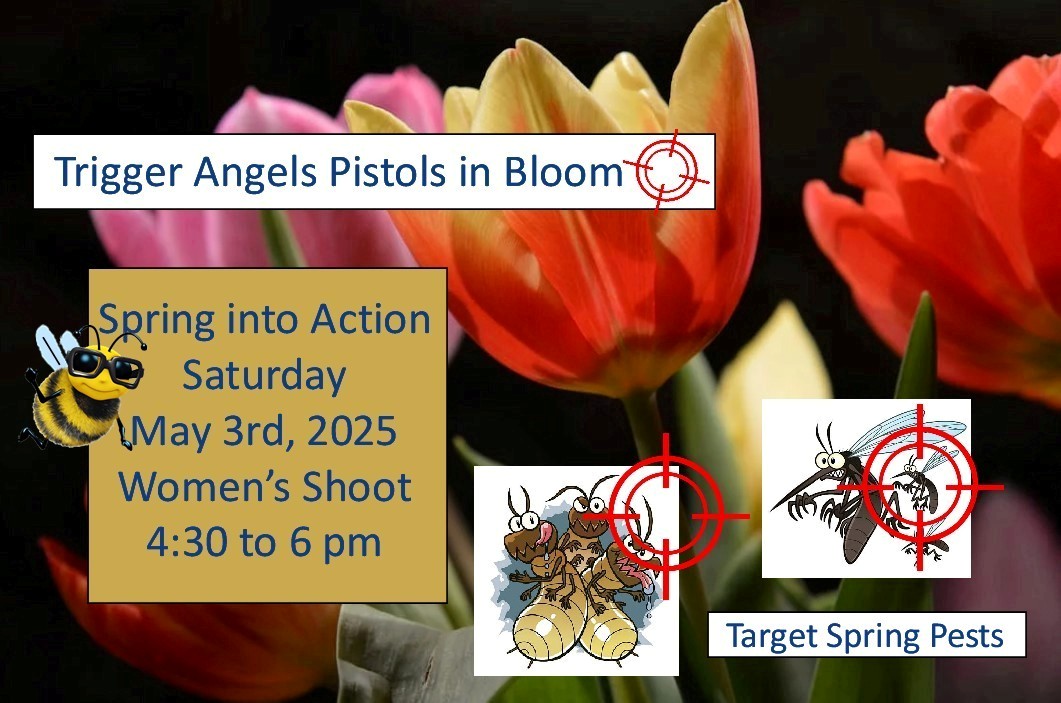 Trigger Angels Pistols in Bloom

Spring into Action
Saturday
May 3rd, 2025
Women's Shoot
4:30 to 6 pm

Target Spring Pests